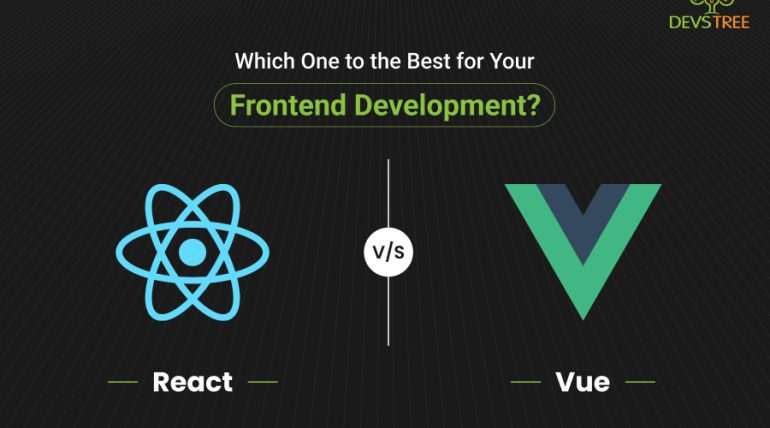 DEVSTREE

Which One to the Best for Your

Frontend Development?

v/s

React

Vue